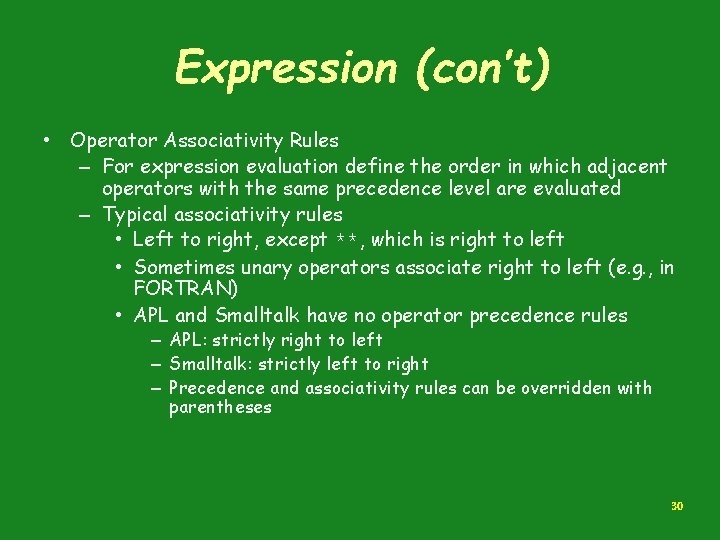 Expression (con't)

• Operator Associativity Rules
– For expression evaluation define the order in which adjacent operators with the same precedence level are evaluated
– Typical associativity rules
• Left to right, except **, which is right to left
• Sometimes unary operators associate right to left (e.g., in FORTRAN)
• APL and Smalltalk have no operator precedence rules
– APL: strictly right to left
– Smalltalk: strictly left to right
– Precedence and associativity rules can be overridden with parentheses

30